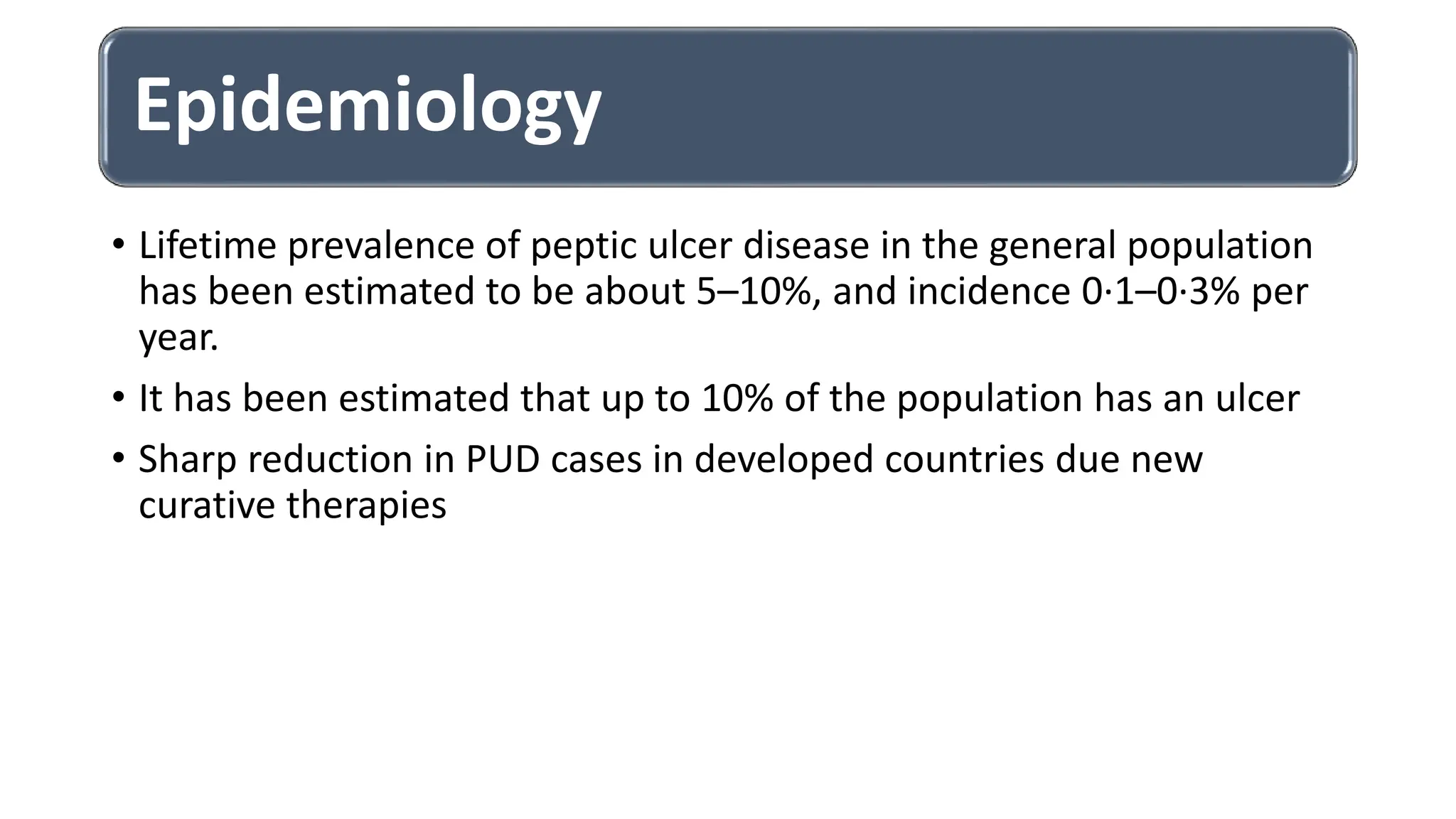 Epidemiology

• Lifetime prevalence of peptic ulcer disease in the general population has been estimated to be about 5–10%, and incidence 0·1–0·3% per year.

• It has been estimated that up to 10% of the population has an ulcer

• Sharp reduction in PUD cases in developed countries due new curative therapies